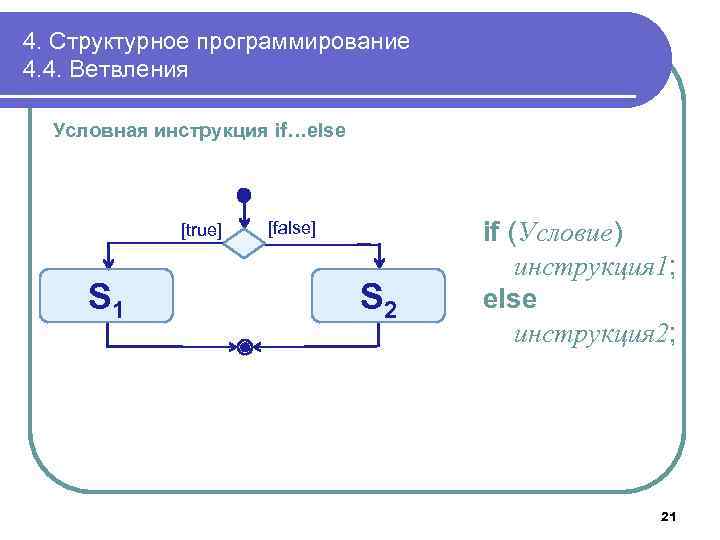 4. Структурное программирование
4.4. Ветвления

Условная инструкция if…else

[true]
[false]

$S_1$

$S_2$

if (Условие)
инструкция1;
else
инструкция2;

21